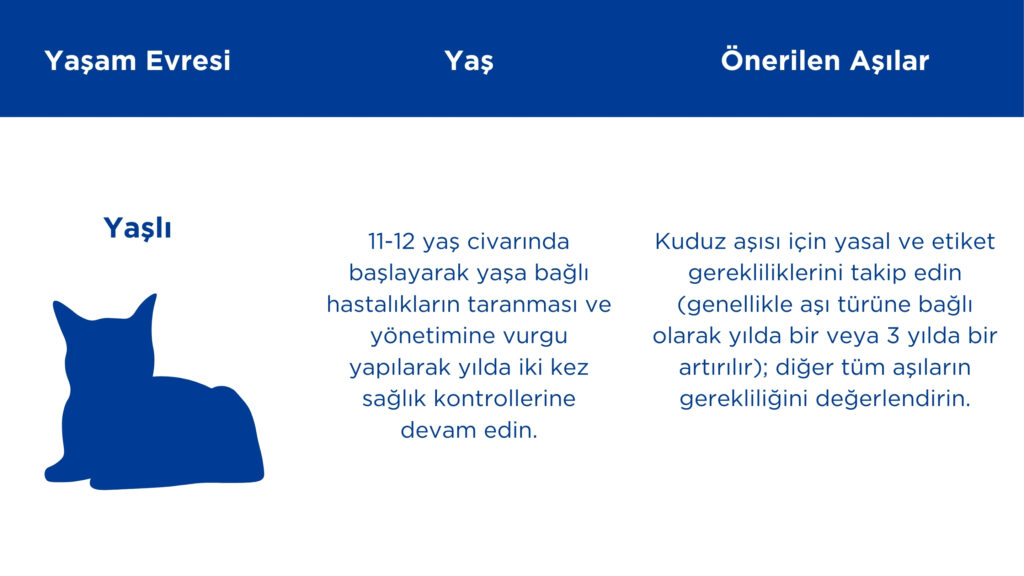 | Yaşam Evresi | Yaş | Önerilen Aşılar |
|---|---|---|
| Yaşlı | 11-12 yaş civarında başlayarak yaşa bağlı hastalıkların taranması ve yönetimine vurgu yapılarak yılda iki kez sağlık kontrollerine devam edin. | Kuduz aşısı için yasal ve etiket gerekliliklerini takip edin (genellikle aşı türüne bağlı olarak yılda bir veya 3 yılda bir artırılır); diğer tüm aşıların gerekliliğini değerlendirin. |